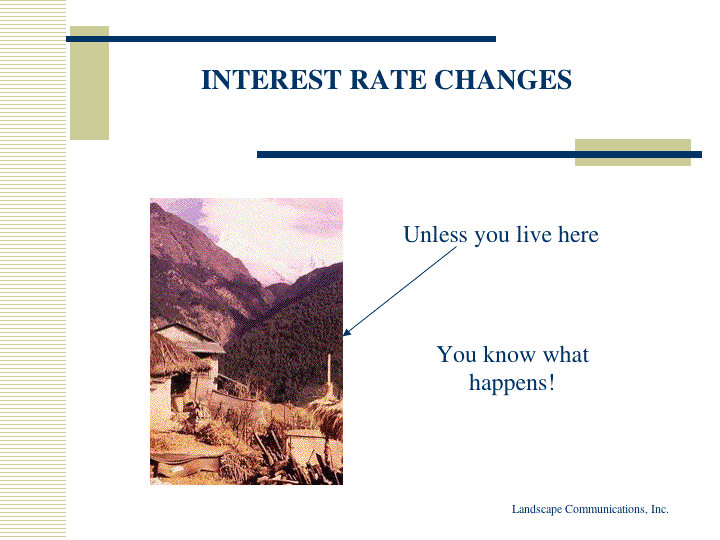 INTEREST RATE CHANGES

Unless you live here

You know what happens!

Landscape Communications, Inc.